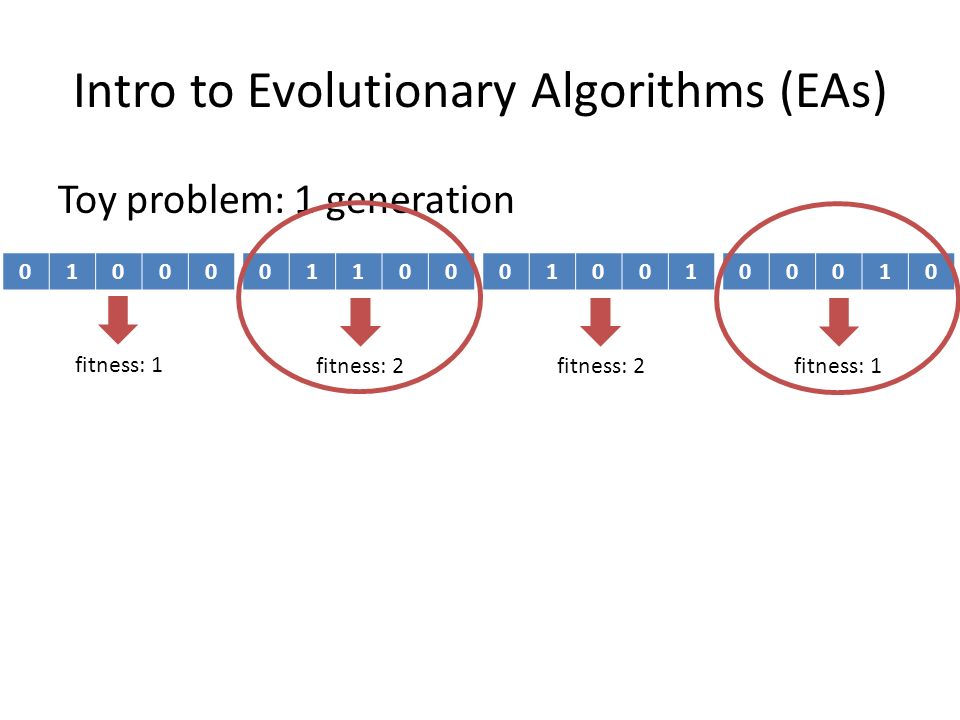 Intro to Evolutionary Algorithms (EAs)

Toy problem: 1 generation

| 0 | 1 | 0 | 0 | 0 |
|---|---|---|---|---|

fitness: 1

| 0 | 1 | 1 | 0 | 0 |
|---|---|---|---|---|

fitness: 2

| 0 | 1 | 0 | 0 | 1 |
|---|---|---|---|---|

fitness: 2

| 0 | 0 | 0 | 1 | 0 |
|---|---|---|---|---|

fitness: 1